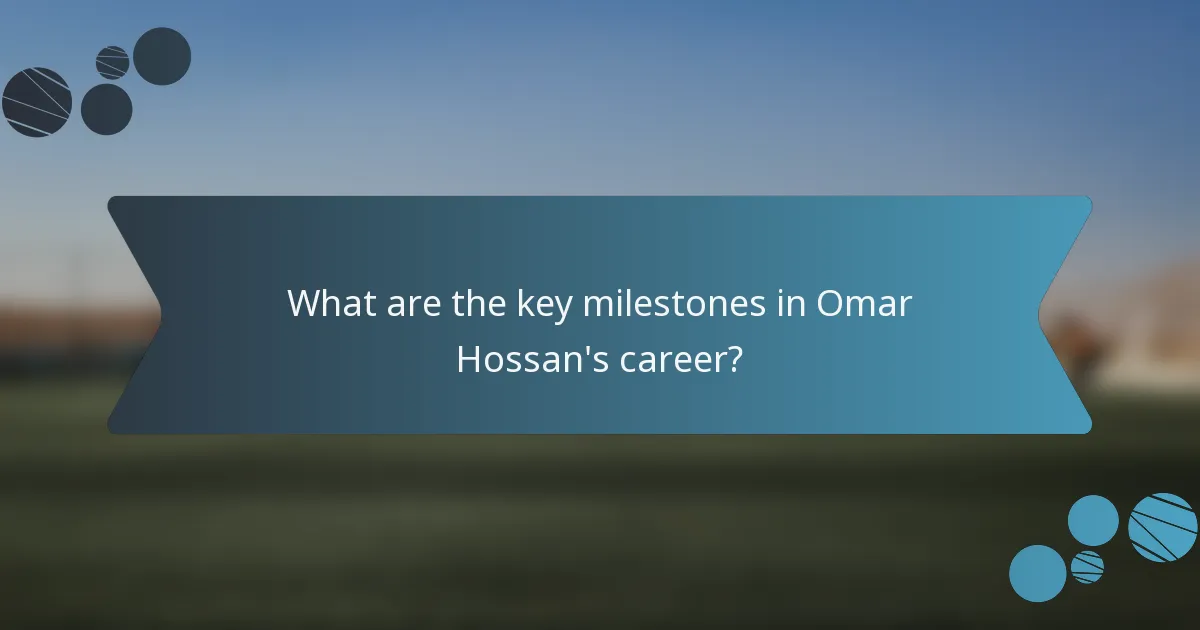 What are the key milestones in Omar Hossan's career?